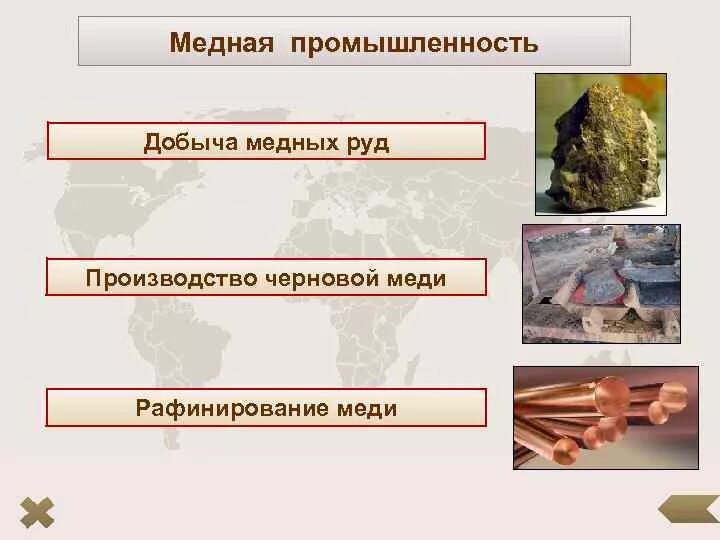 Медная промышленность

Добыча медных руд

Производство черновой меди

Рафинирование меди